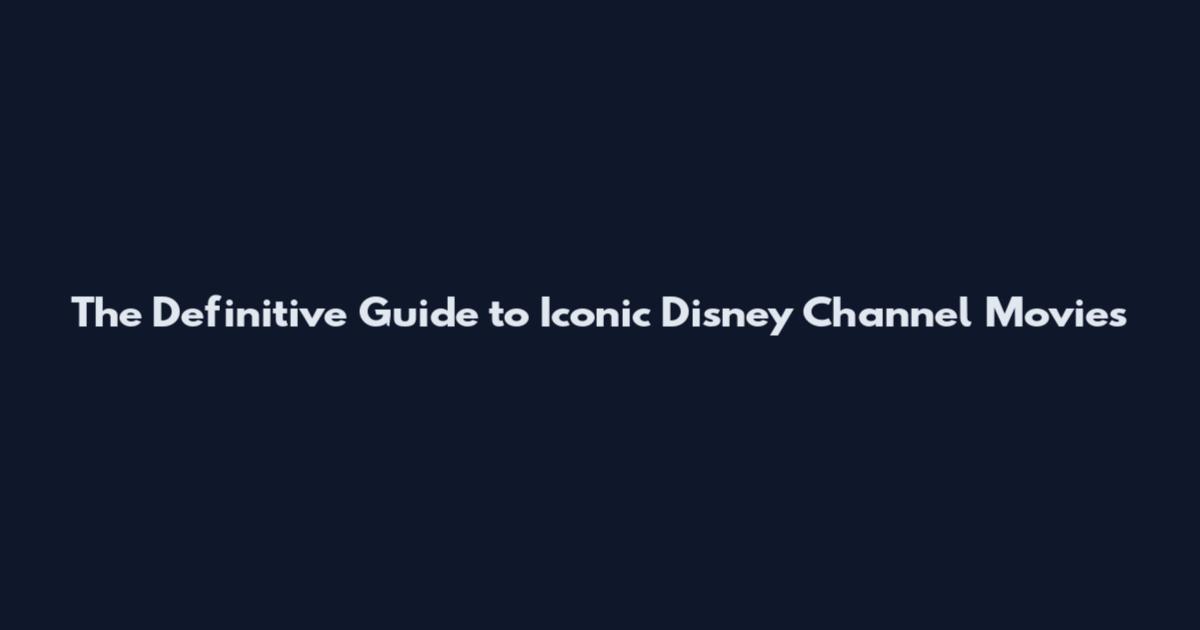 The Definitive Guide to Iconic Disney Channel Movies